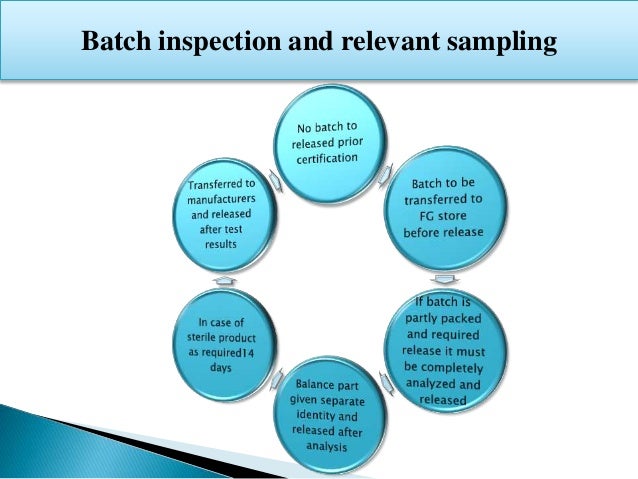 Batch inspection and relevant sampling

No batch to released prior certification

Batch to be transferred to FG store before release

If batch is partly packed and required release it must be completely analyzed and released

Balance part given separate identity and released after analysis

In case of sterile product as required14 days

Transferred to manufacturers and released after test results